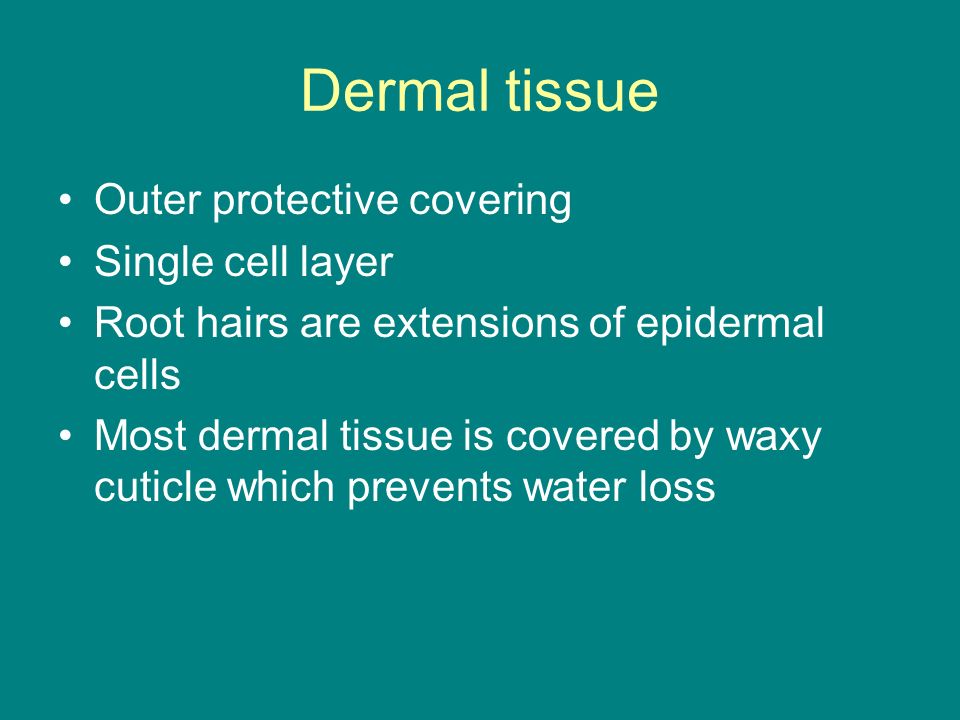 Dermal tissue

• Outer protective covering
• Single cell layer
• Root hairs are extensions of epidermal cells
• Most dermal tissue is covered by waxy cuticle which prevents water loss